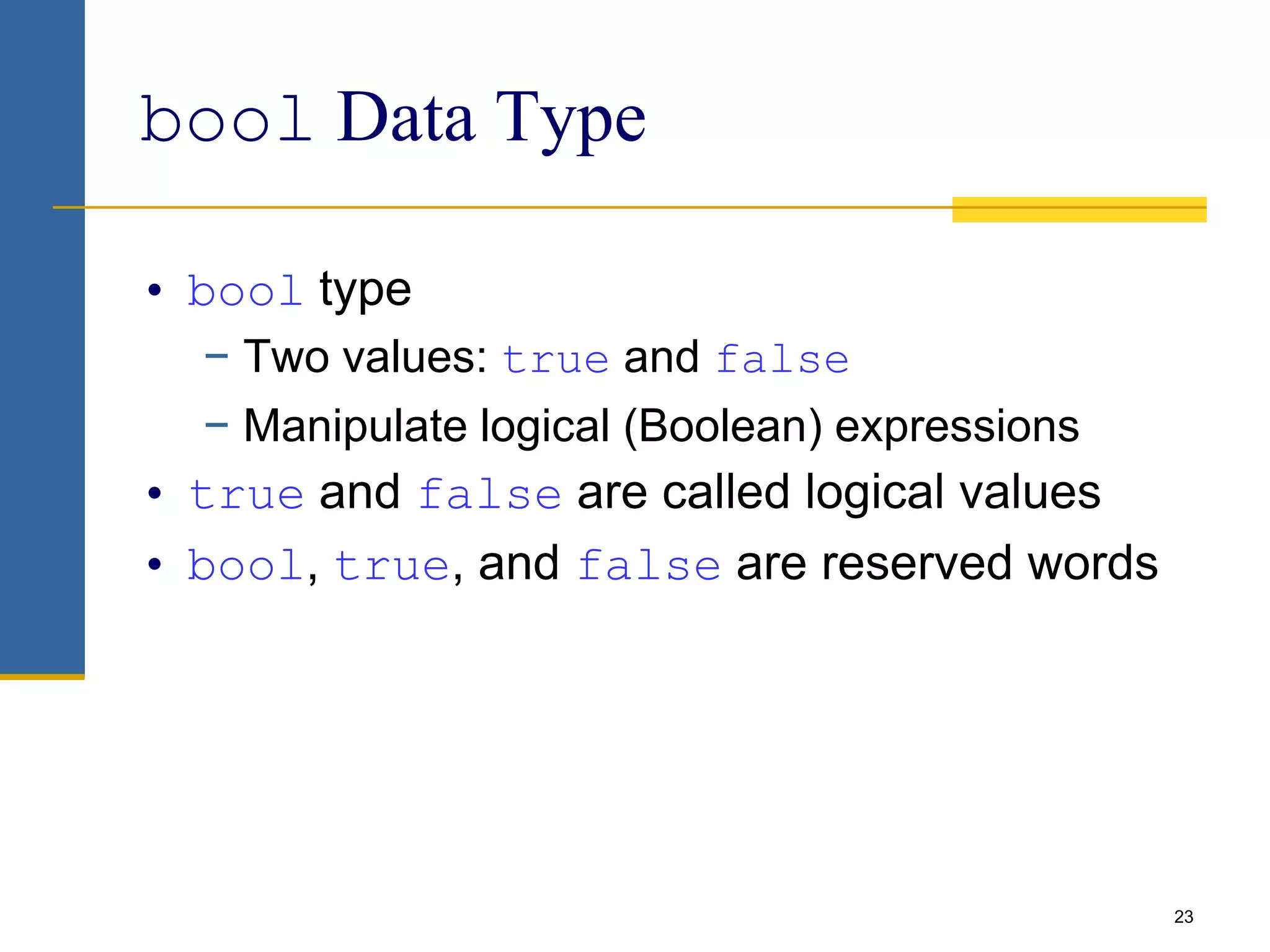 bool Data Type

• bool type
  – Two values: true and false
  – Manipulate logical (Boolean) expressions
• true and false are called logical values
• bool, true, and false are reserved words

23